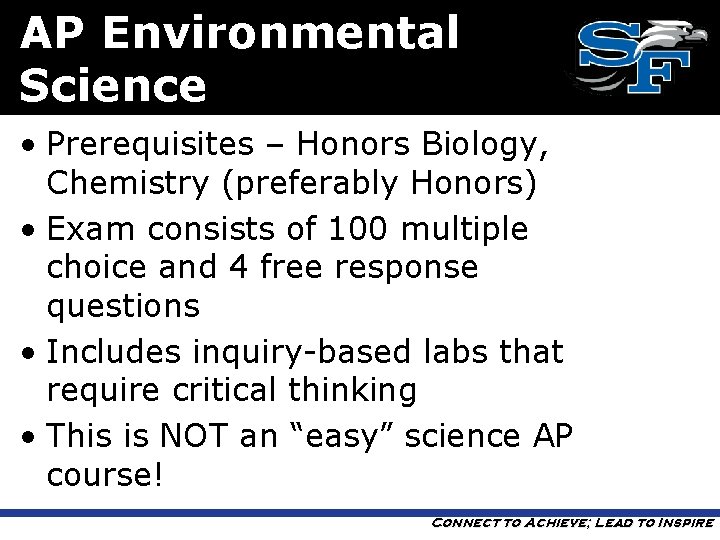 AP Environmental Science

SF

• Prerequisites – Honors Biology, Chemistry (preferably Honors)
• Exam consists of 100 multiple choice and 4 free response questions
• Includes inquiry-based labs that require critical thinking
• This is NOT an “easy” science AP course!

CONNECT TO ACHIEVE; LEAD TO INSPIRE